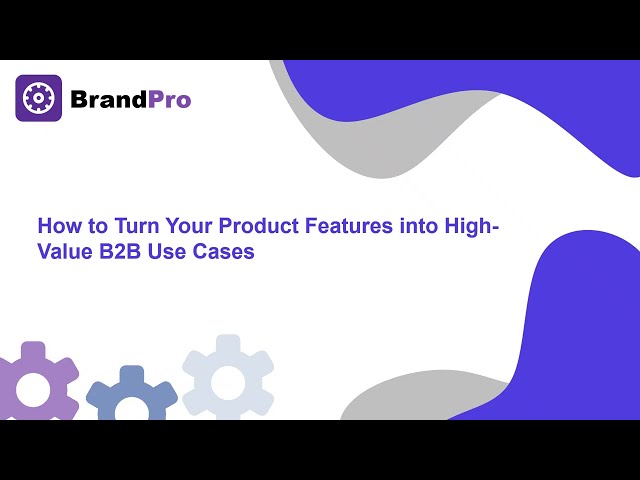 BrandPro

How to Turn Your Product Features into High-Value B2B Use Cases